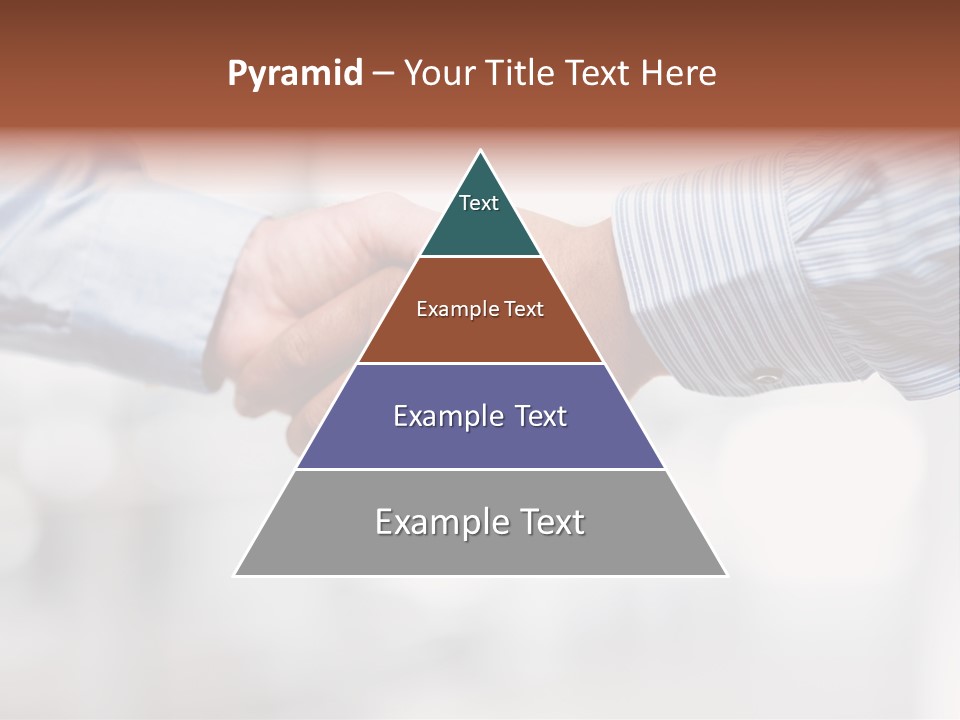 Pyramid – Your Title Text Here

Text

Example Text

Example Text

Example Text